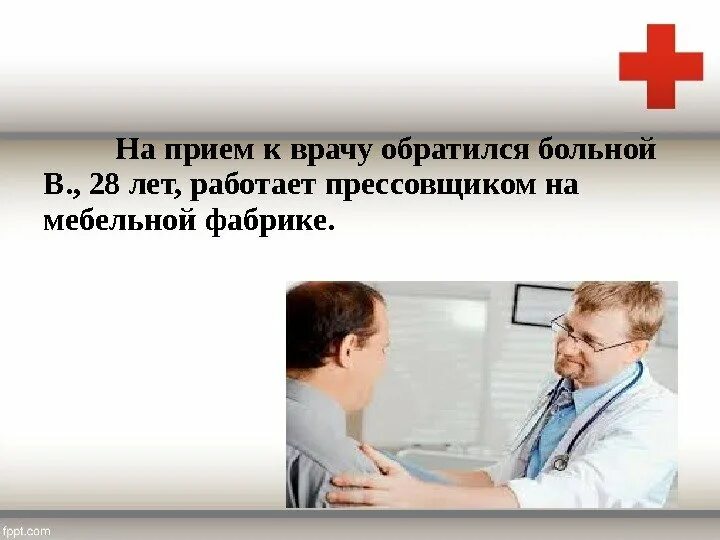 На прием к врачу обратился больной В., 28 лет, работает прессовщиком на мебельной фабрике.

fppt.com